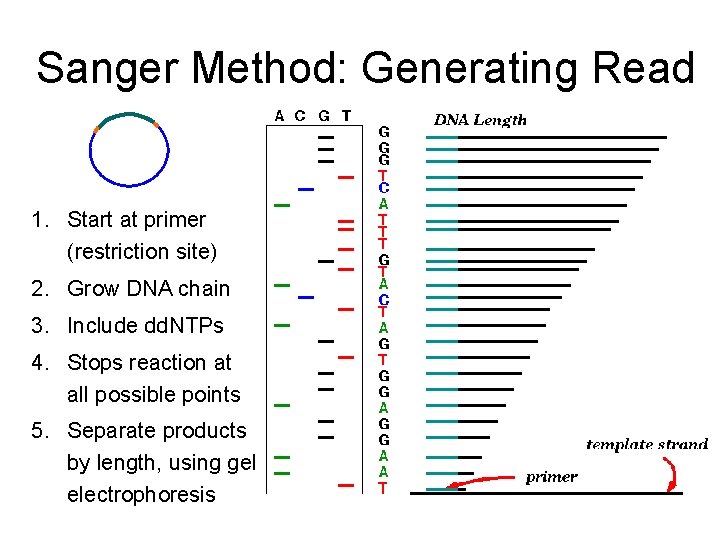 Sanger Method: Generating Read

1. Start at primer (restriction site)
2. Grow DNA chain
3. Include ddNTPs
4. Stops reaction at all possible points
5. Separate products by length, using gel electrophoresis

A C G T

G
G
G
T
C
A
T
T
T
G
T
A
C
T
A
G
T
G
G
A
G
G
A
A
T

DNA Length

template strand

primer